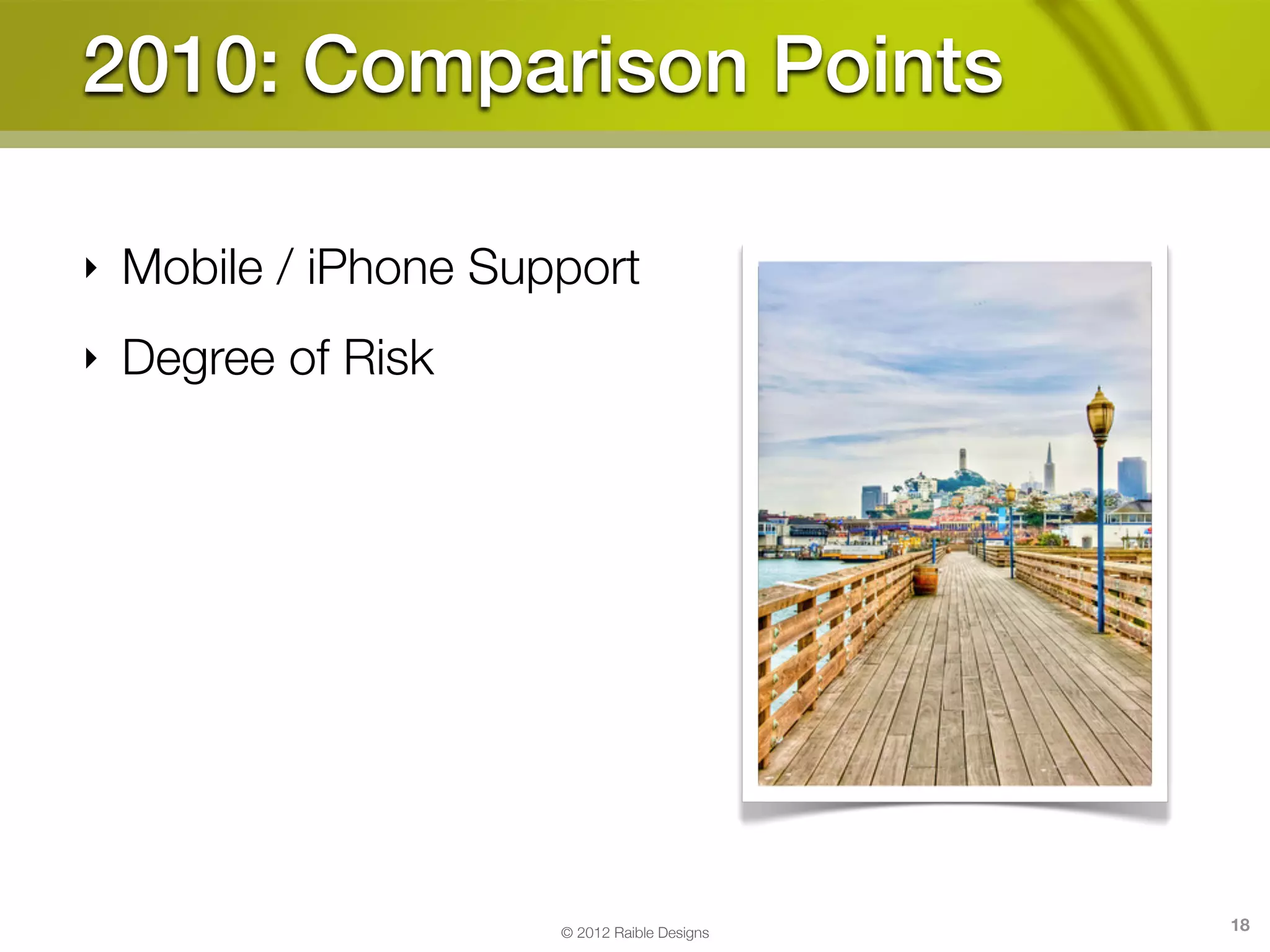 2010: Comparison Points

‣ Mobile / iPhone Support

‣ Degree of Risk

© 2012 Raible Designs

18